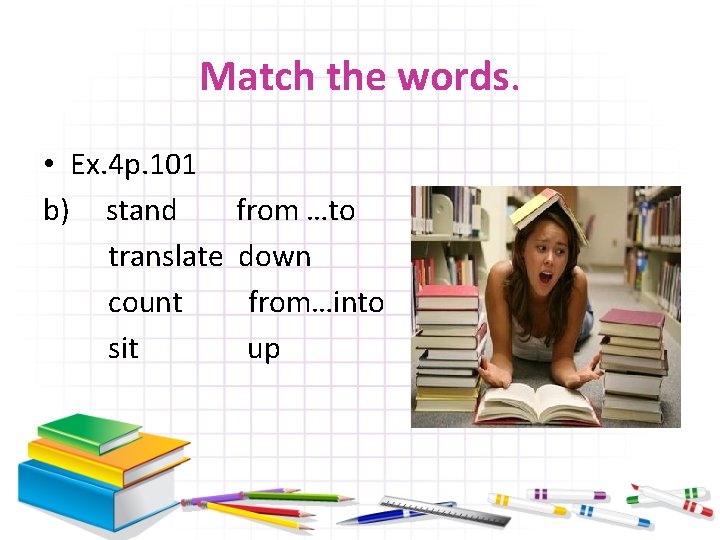 Match the words.

• Ex.4p.101

b) stand from …to

translate down

count from…into

sit up